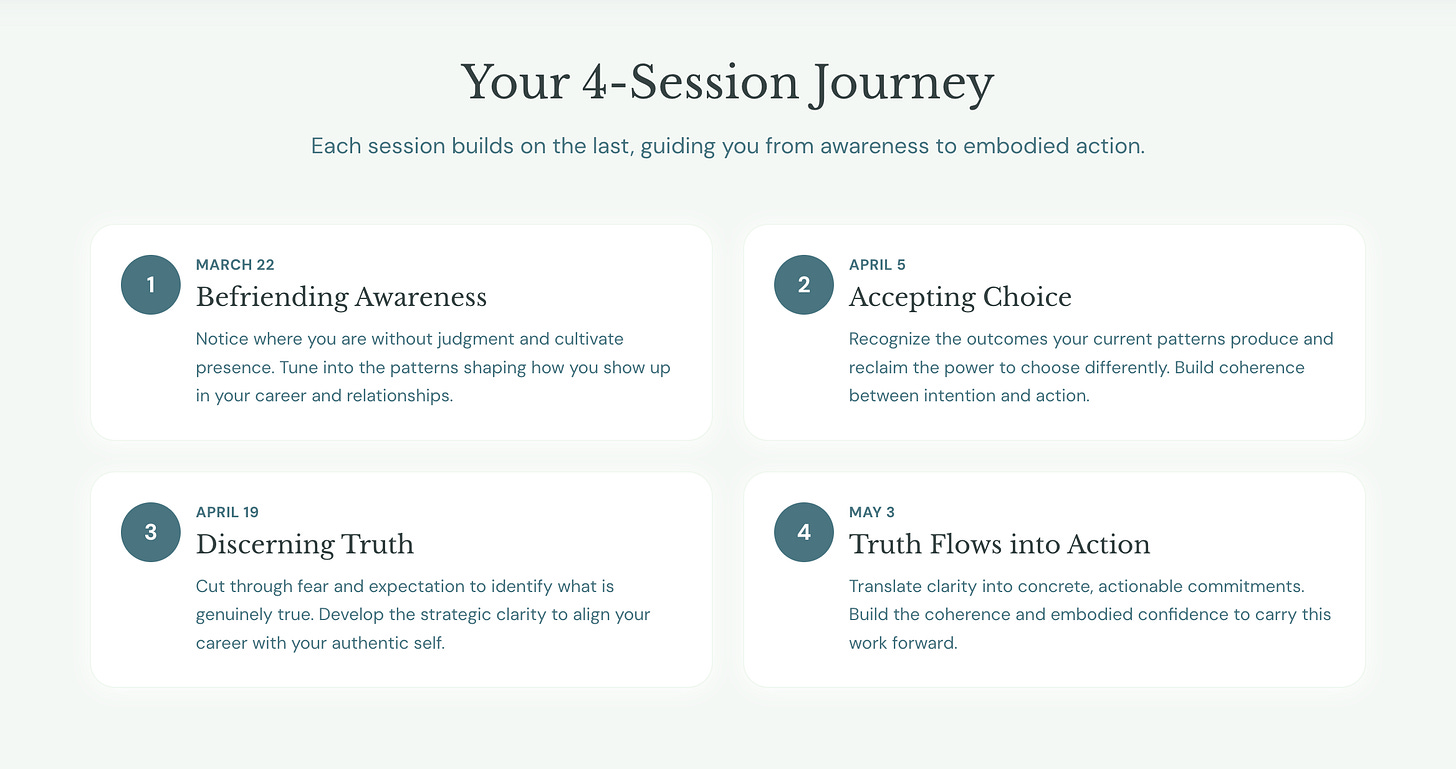 Your 4-Session Journey

Each session builds on the last, guiding you from awareness to embodied action.

1

MARCH 22

Befriending Awareness

Notice where you are without judgment and cultivate presence. Tune into the patterns shaping how you show up in your career and relationships.

2

APRIL 5

Accepting Choice

Recognize the outcomes your current patterns produce and reclaim the power to choose differently. Build coherence between intention and action.

3

APRIL 19

Discerning Truth

Cut through fear and expectation to identify what is genuinely true. Develop the strategic clarity to align your career with your authentic self.

4

MAY 3

Truth Flows into Action

Translate clarity into concrete, actionable commitments. Build the coherence and embodied confidence to carry this work forward.